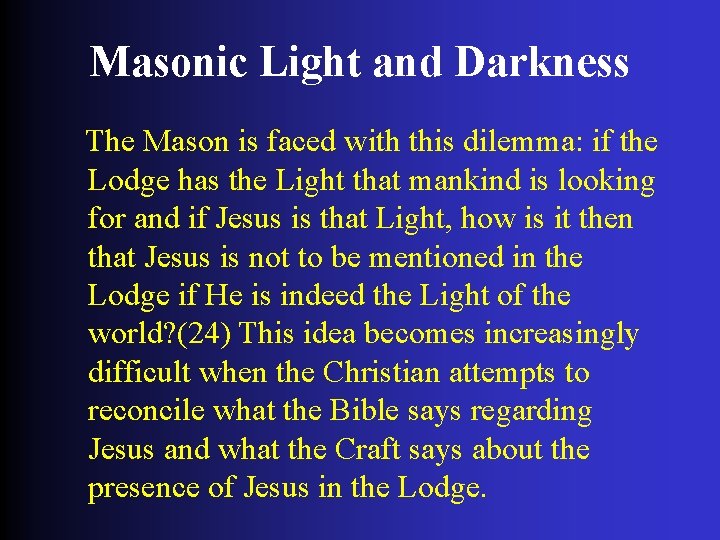 Masonic Light and Darkness

The Mason is faced with this dilemma: if the Lodge has the Light that mankind is looking for and if Jesus is that Light, how is it then that Jesus is not to be mentioned in the Lodge if He is indeed the Light of the world?(24) This idea becomes increasingly difficult when the Christian attempts to reconcile what the Bible says regarding Jesus and what the Craft says about the presence of Jesus in the Lodge.